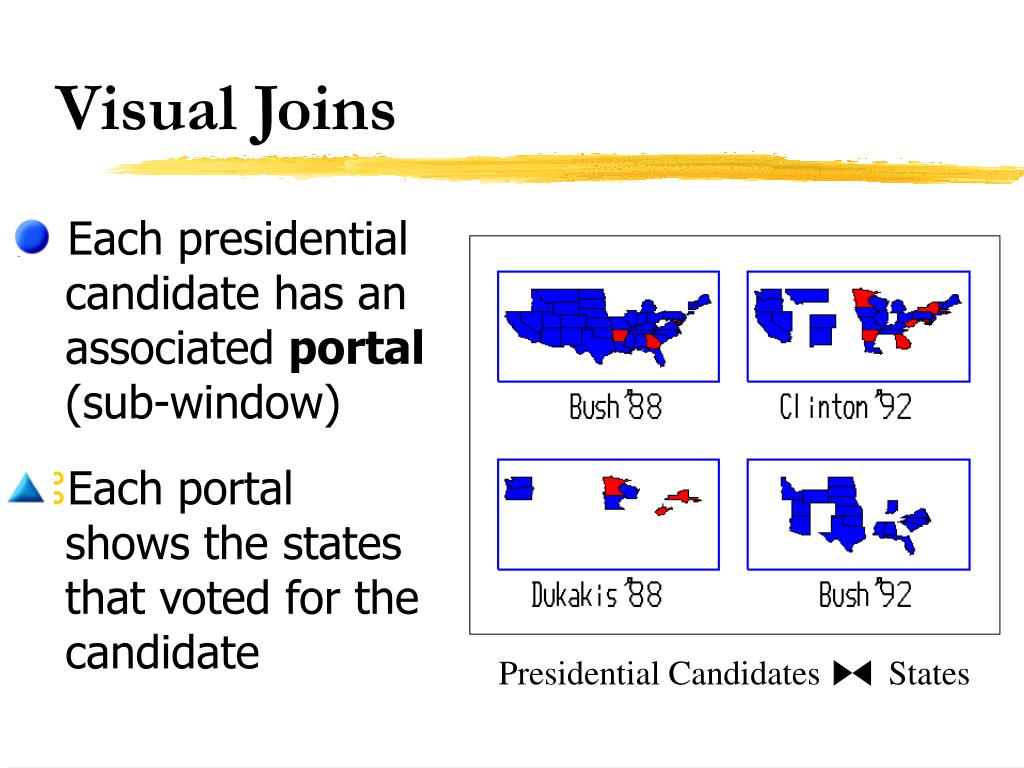 Visual Joins

Each presidential candidate has an associated **portal** (sub-window)

Each portal shows the states that voted for the candidate

Bush '88

Clinton '92

Dukakis '88

Bush '92

Presidential Candidates $\bowtie$ States